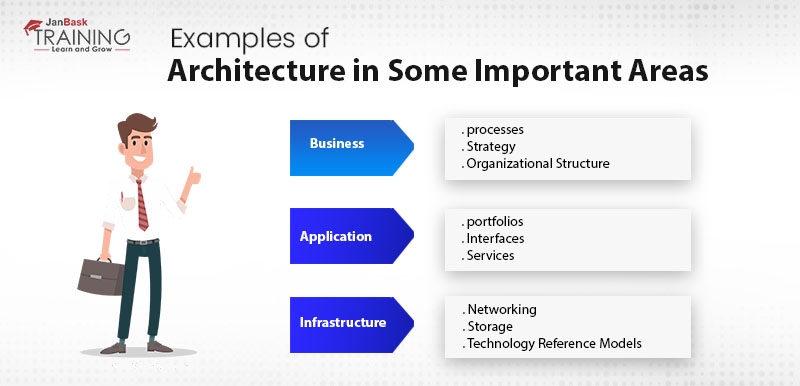 JanBask
TRAINING
Learn and Grow

Examples of
Architecture in Some Important Areas

Business

. processes
. Strategy
. Organizational Structure

Application

. portfolios
. Interfaces
. Services

Infrastructure

. Networking
. Storage
. Technology Reference Models